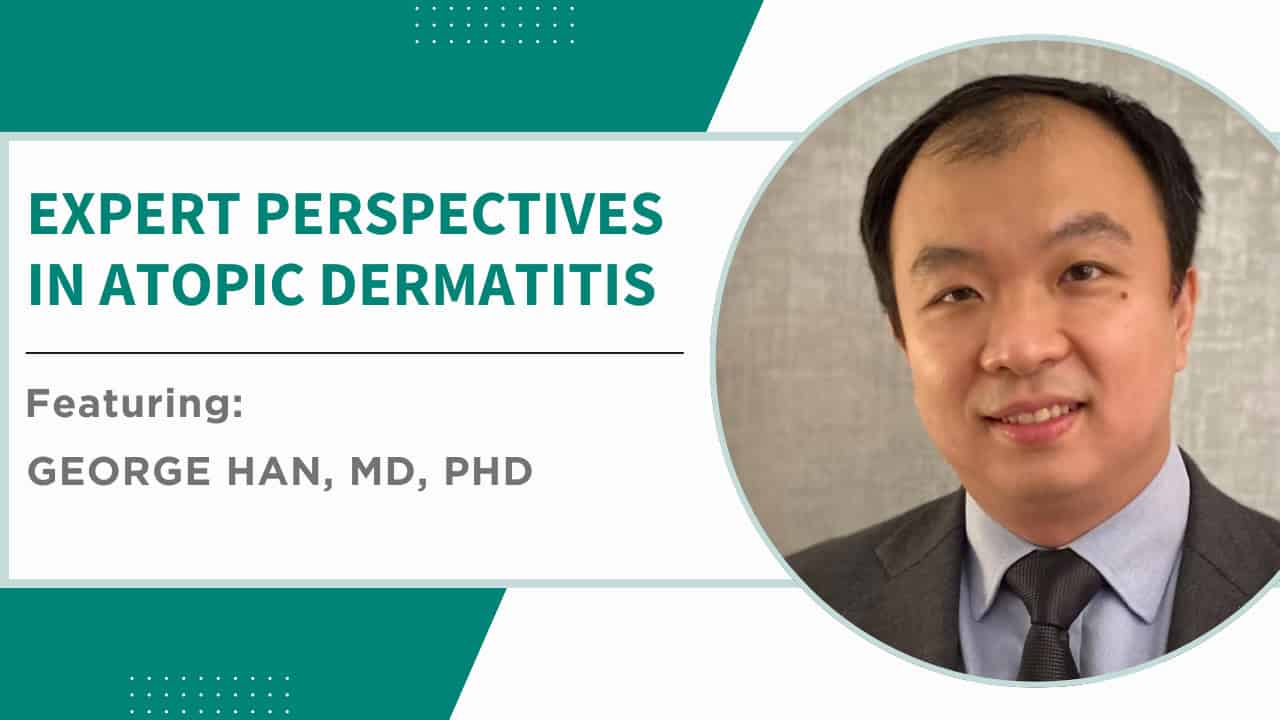 EXPERT PERSPECTIVES IN ATOPIC DERMATITIS

Featuring:

GEORGE HAN, MD, PHD